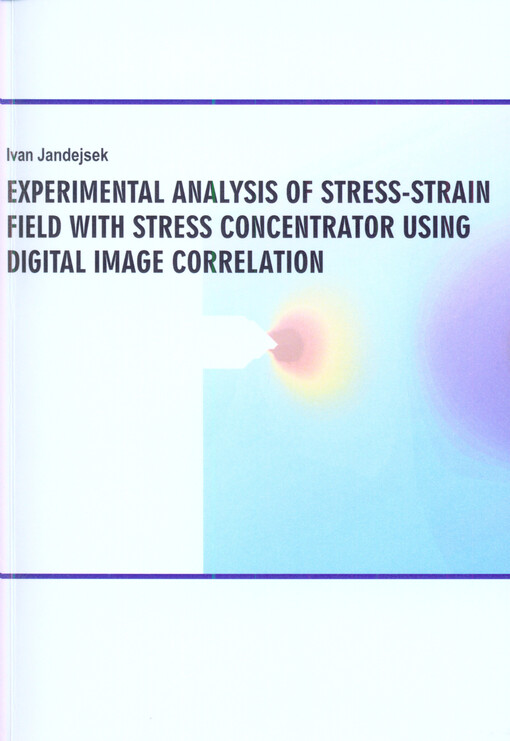 Ivan Jandejsek

EXPERIMENTAL ANALYSIS OF STRESS-STRAIN FIELD WITH STRESS CONCENTRATOR USING DIGITAL IMAGE CORRELATION